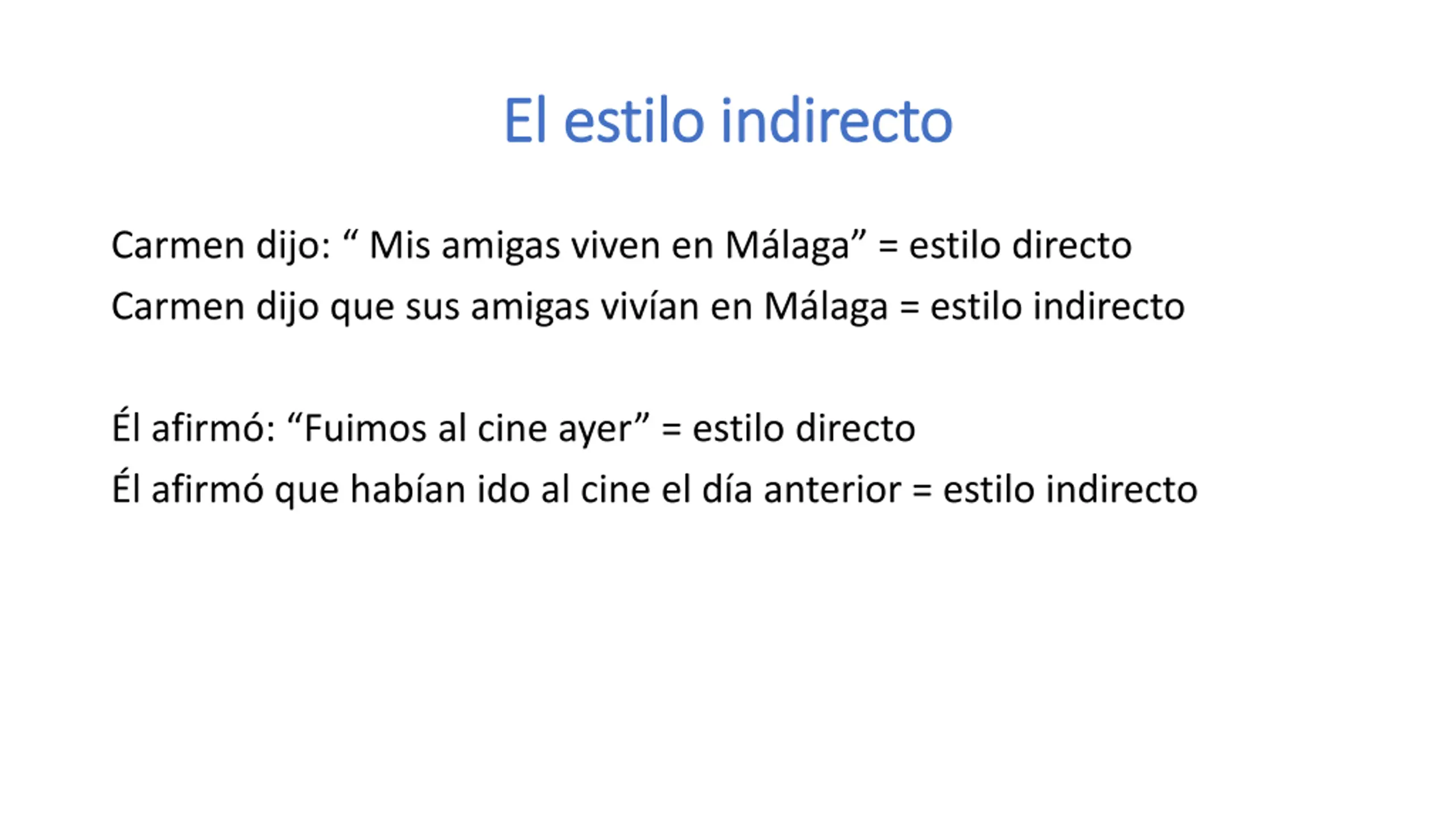 El estilo indirecto

Carmen dijo: “ Mis amigas viven en Málaga” = estilo directo
Carmen dijo que sus amigas vivían en Málaga = estilo indirecto

Él afirmó: “Fuimos al cine ayer” = estilo directo
Él afirmó que habían ido al cine el día anterior = estilo indirecto